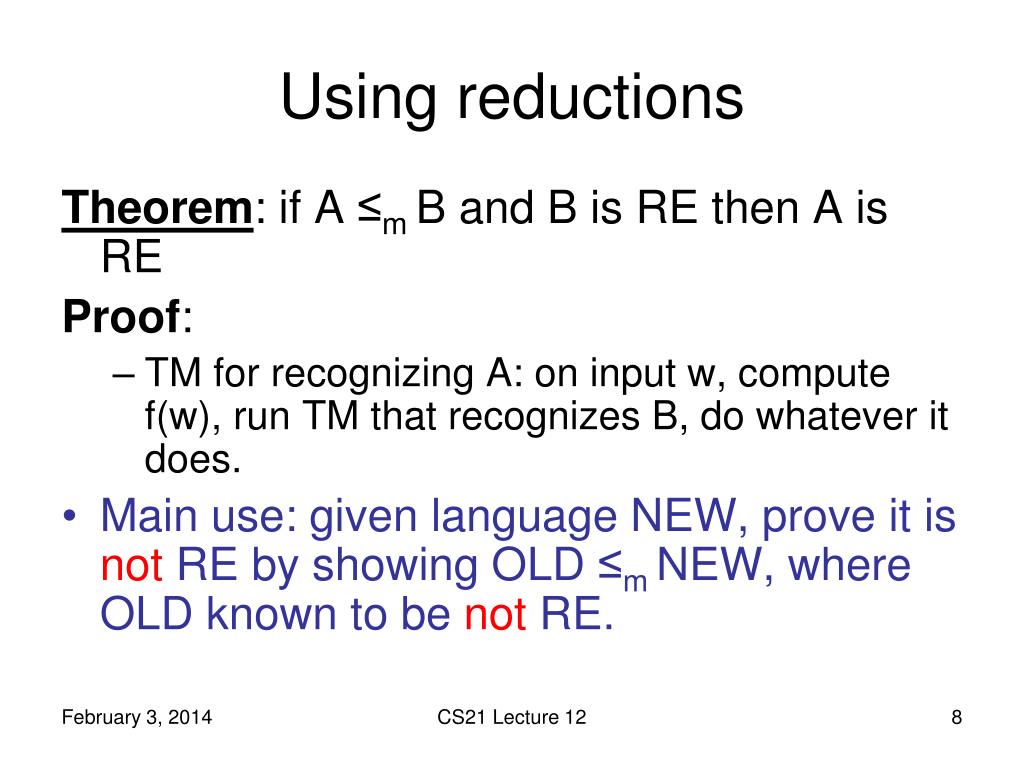 Using reductions

Theorem: if A $\leq_m$ B and B is RE then A is RE

Proof:

– TM for recognizing A: on input w, compute f(w), run TM that recognizes B, do whatever it does.

• Main use: given language NEW, prove it is not RE by showing OLD $\leq_m$ NEW, where OLD known to be not RE.

February 3, 2014

CS21 Lecture 12

8